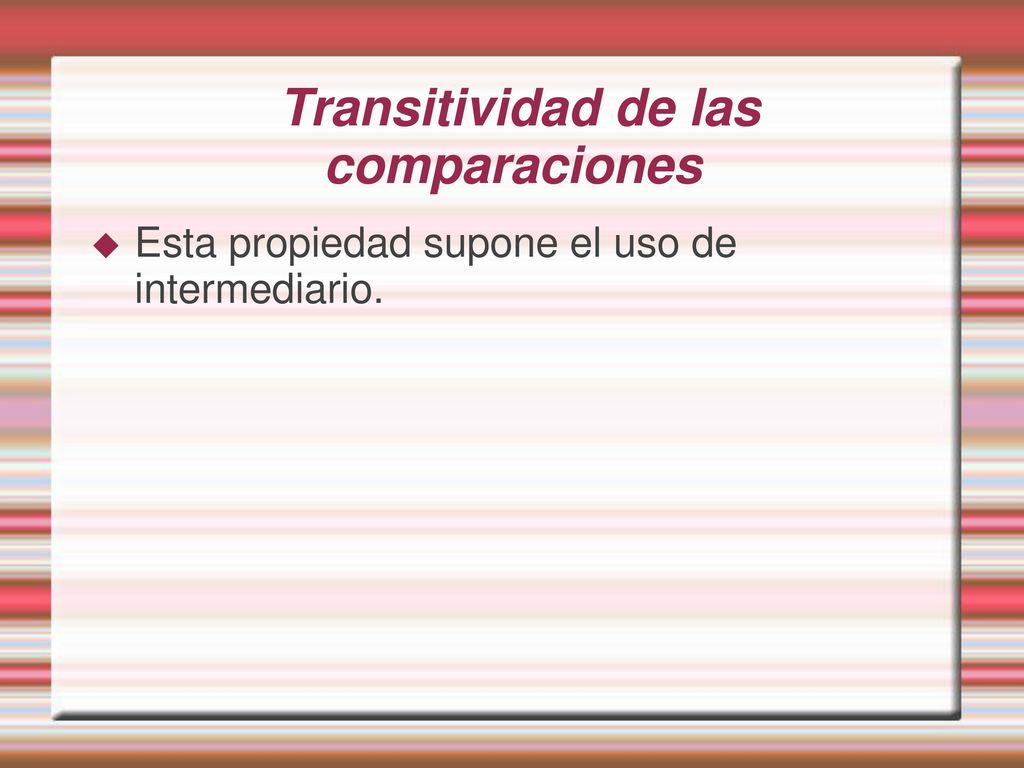 Transitividad de las comparaciones

Esta propiedad supone el uso de intermediario.